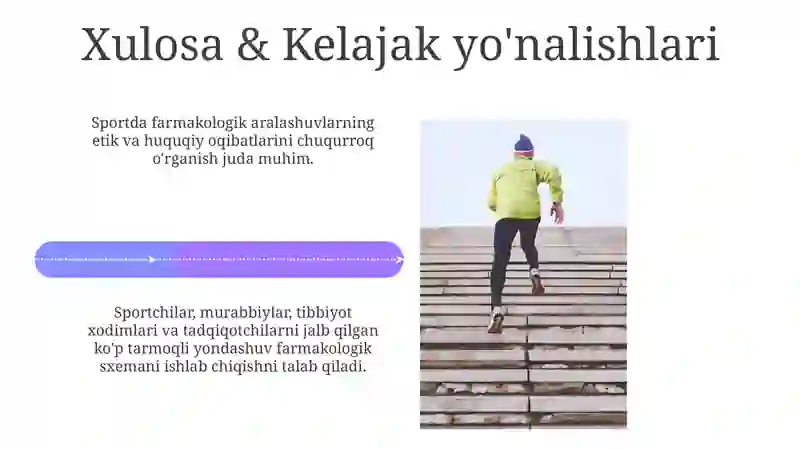 Xulosa & Kelajak yo'nalishlari

Sportda farmakologik aralashuvlarning etik va huquqiy oqibatlarini chuqurroq o'rganish juda muhim.

Sportchilar, murabbiylar, tibbiyot xodimlari va tadqiqotchilarni jalb qilgan ko'p tarmoqli yondashuv farmakologik sxemani ishlab chiqishni talab qiladi.